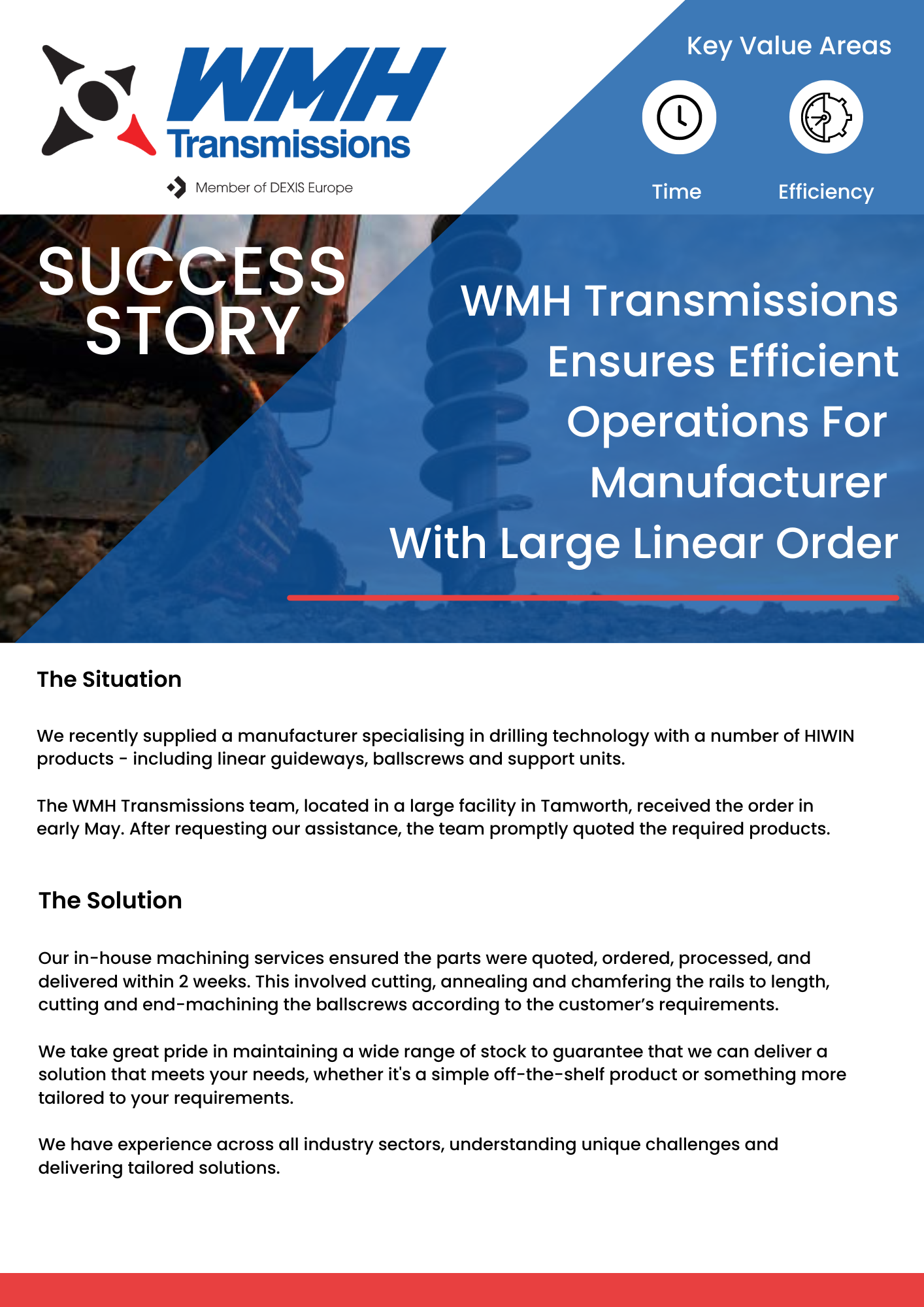 WMH Transmissions

Member of DEXIS Europe

Key Value Areas

Time

Efficiency

SUCCESS STORY

WMH Transmissions Ensures Efficient Operations For Manufacturer With Large Linear Order

The Situation

We recently supplied a manufacturer specialising in drilling technology with a number of HIWIN products - including linear guideways, ballscrews and support units.

The WMH Transmissions team, located in a large facility in Tamworth, received the order in early May. After requesting our assistance, the team promptly quoted the required products.

The Solution

Our in-house machining services ensured the parts were quoted, ordered, processed, and delivered within 2 weeks. This involved cutting, annealing and chamfering the rails to length, cutting and end-machining the ballscrews according to the customer's requirements.

We take great pride in maintaining a wide range of stock to guarantee that we can deliver a solution that meets your needs, whether it's a simple off-the-shelf product or something more tailored to your requirements.

We have experience across all industry sectors, understanding unique challenges and delivering tailored solutions.